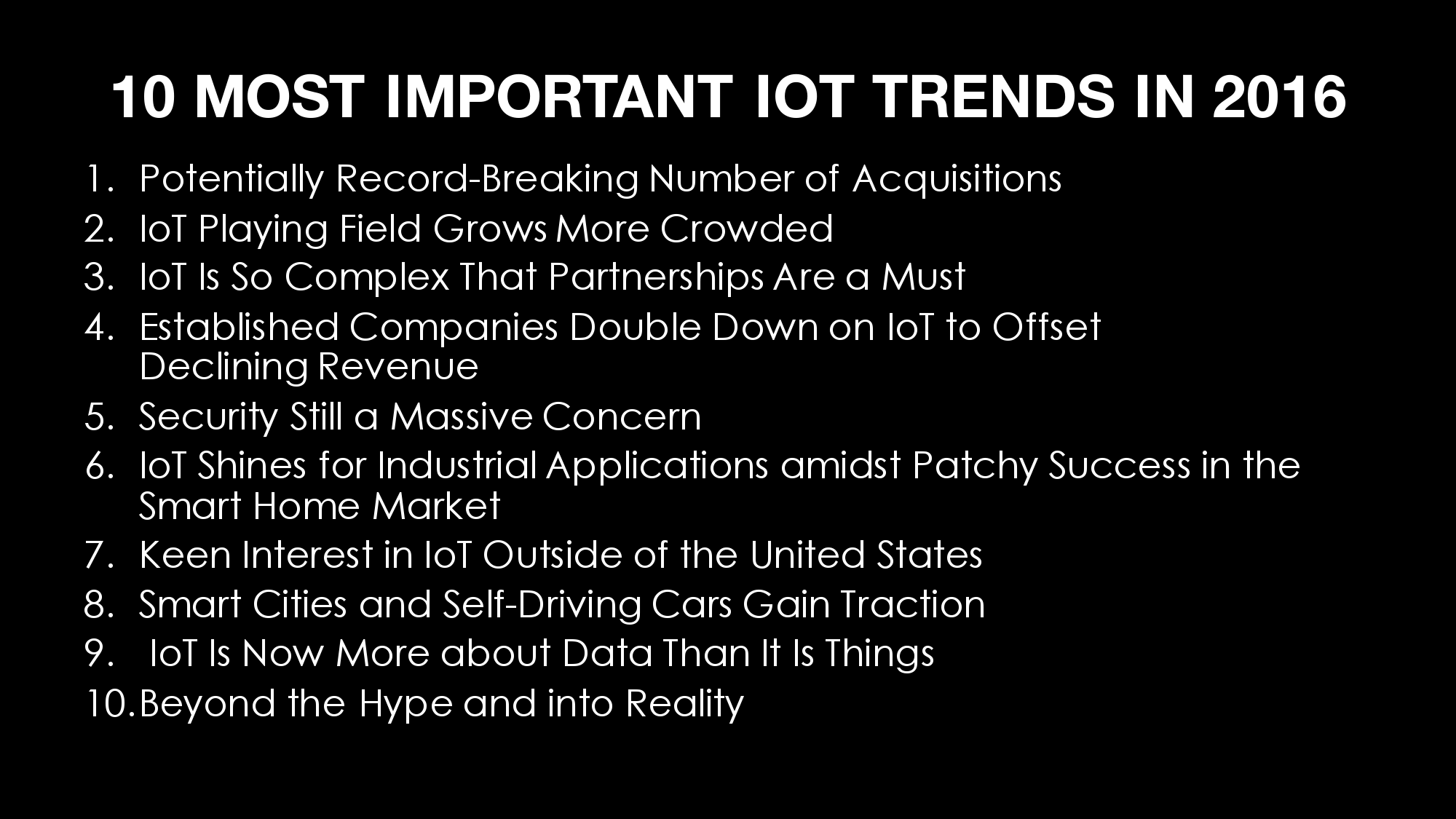 10 MOST IMPORTANT IOT TRENDS IN 2016

1. Potentially Record-Breaking Number of Acquisitions
2. IoT Playing Field Grows More Crowded
3. IoT Is So Complex That Partnerships Are a Must
4. Established Companies Double Down on IoT to Offset Declining Revenue
5. Security Still a Massive Concern
6. IoT Shines for Industrial Applications amidst Patchy Success in the Smart Home Market
7. Keen Interest in IoT Outside of the United States
8. Smart Cities and Self-Driving Cars Gain Traction
9. IoT Is Now More about Data Than It Is Things
10. Beyond the Hype and into Reality